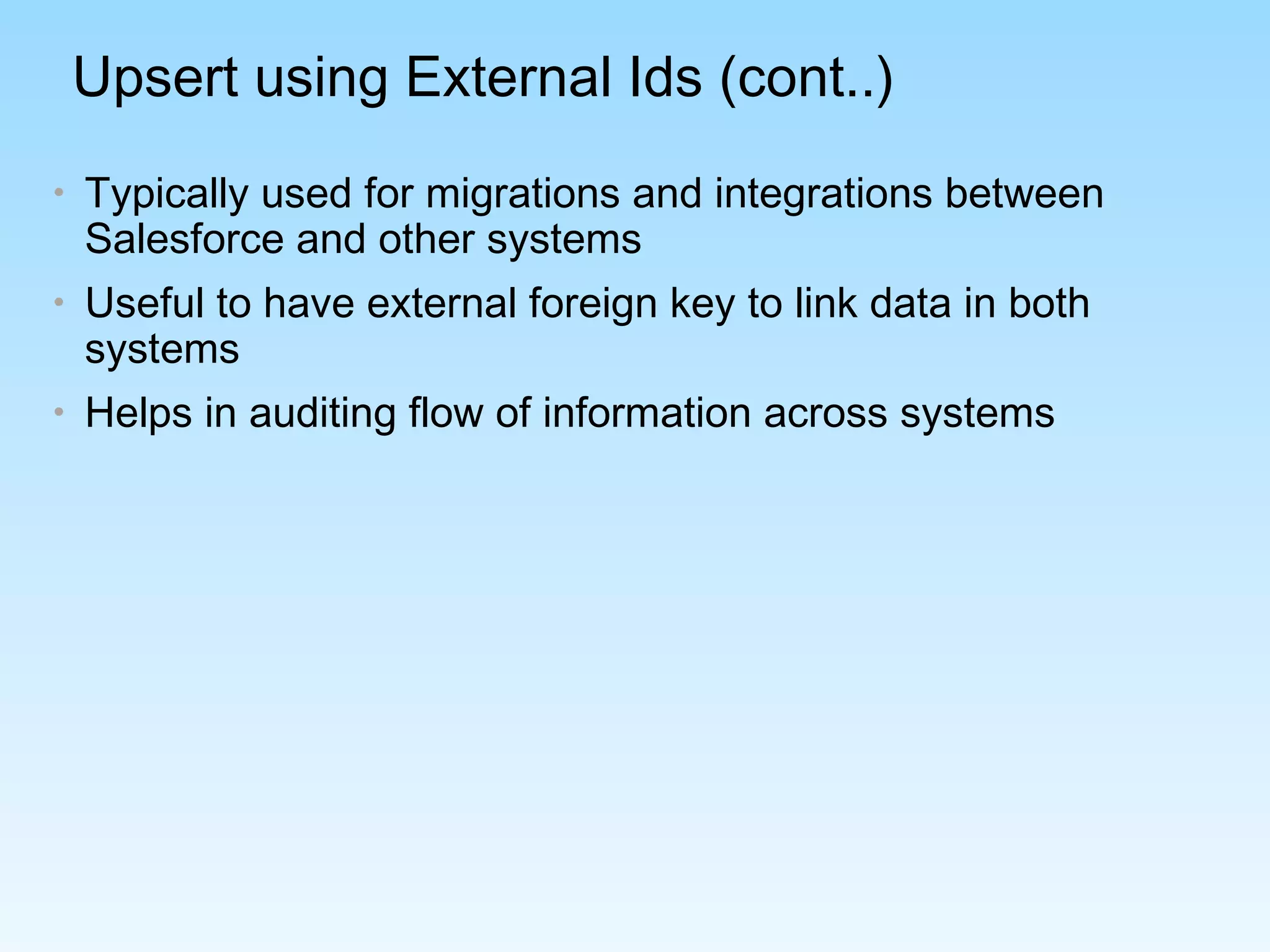 Upsert using External Ids (cont..)

• Typically used for migrations and integrations between Salesforce and other systems
• Useful to have external foreign key to link data in both systems
• Helps in auditing flow of information across systems